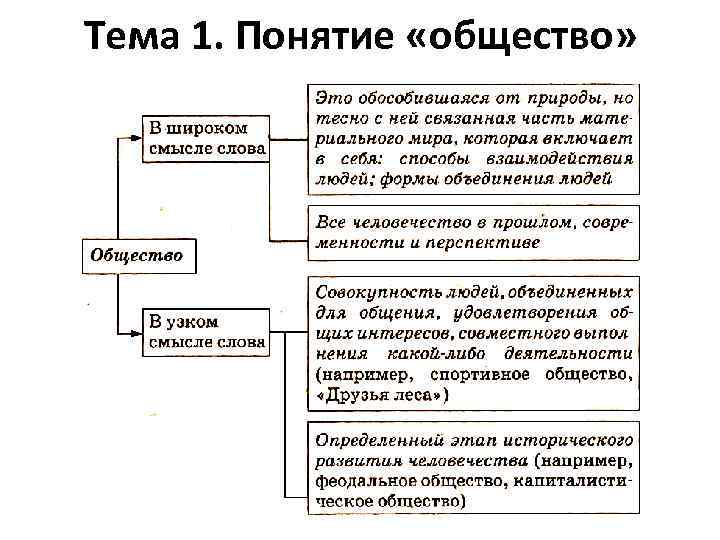 Тема 1. Понятие «общество»

Общество

В широком смысле слова

Это обособившаяся от природы, но тесно с ней связанная часть материального мира, которая включает в себя: способы взаимодействия людей; формы объединения людей

Все человечество в прошлом, современности и перспективе

В узком смысле слова

Совокупность людей, объединенных для общения, удовлетворения общих интересов, совместного выполнения какой-либо деятельности (например, спортивное общество, «Друзья леса»)

Определенный этап исторического развития человечества (например, феодальное общество, капиталистическое общество)